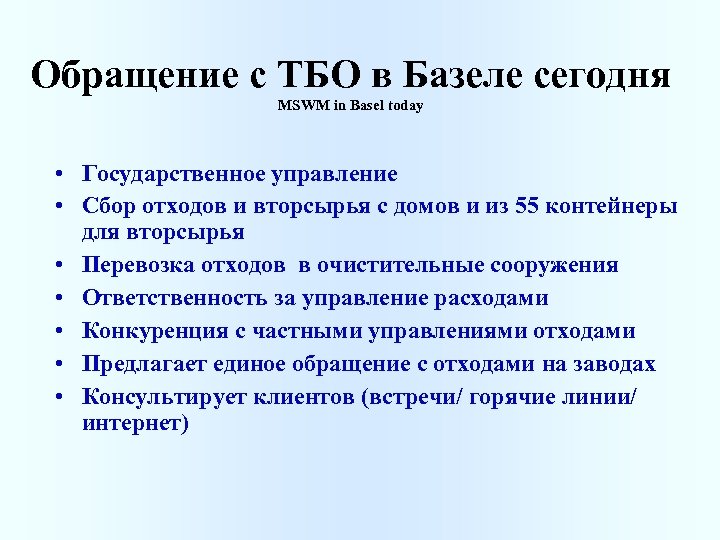 Обращение с ТБО в Базеле сегодня
MSWM in Basel today

• Государственное управление
• Сбор отходов и вторсырья с домов и из 55 контейнеры для вторсырья
• Перевозка отходов  в очистительные сооружения
• Ответственность за управление расходами
• Конкуренция с частными управлениями отходами
• Предлагает единое обращение с отходами на заводах
• Консультирует клиентов (встречи/ горячие линии/ интернет)